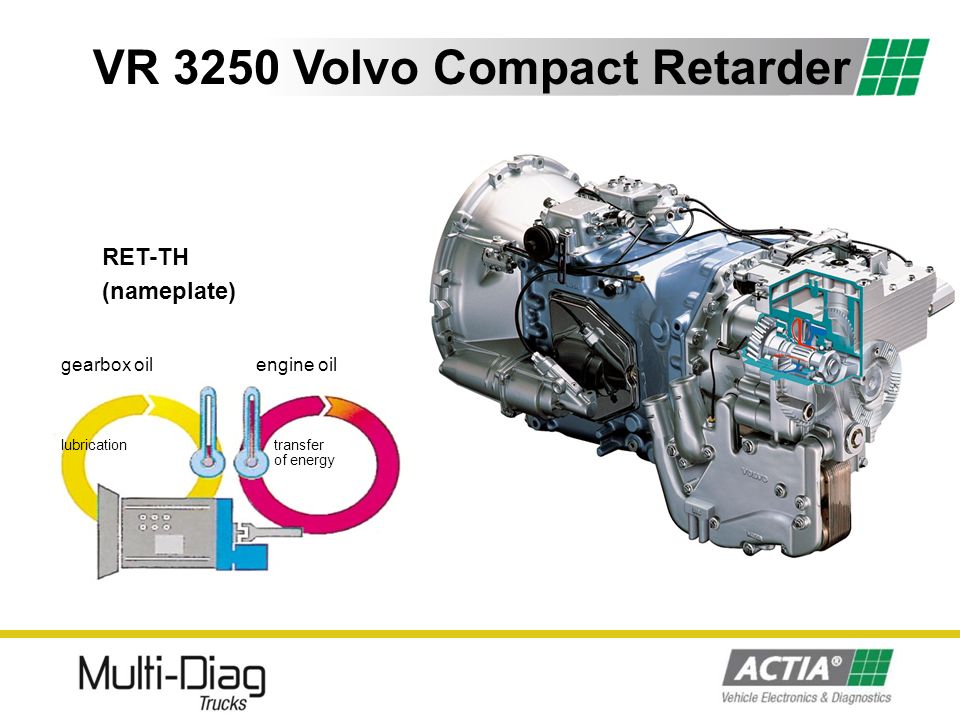 VR 3250 Volvo Compact Retarder

RET-TH
(nameplate)

gearbox oil

engine oil

lubrication

transfer of energy

VOLVO

Multi-Diag
Trucks

ACTIA®
Vehicle Electronics & Diagnostics